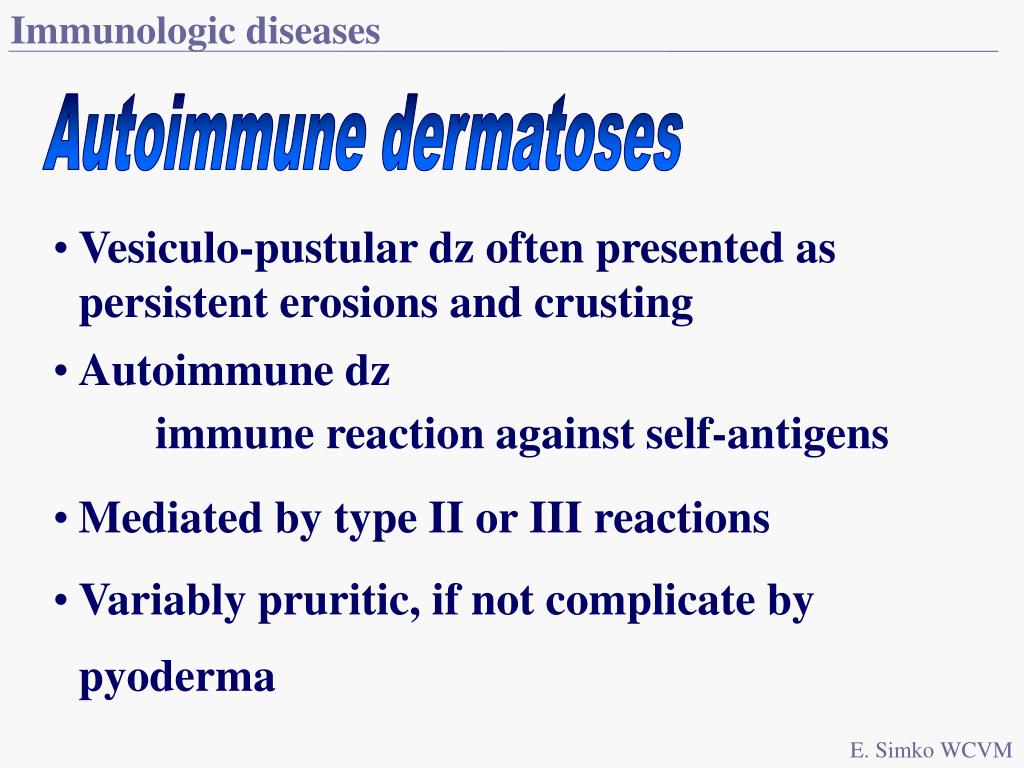 Immunologic diseases

Autoimmune dermatoses

• Vesiculo-pustular dz often presented as persistent erosions and crusting

• Autoimmune dz

immune reaction against self-antigens

• Mediated by type II or III reactions

• Variably pruritic, if not complicate by pyoderma

E. Simko WCVM